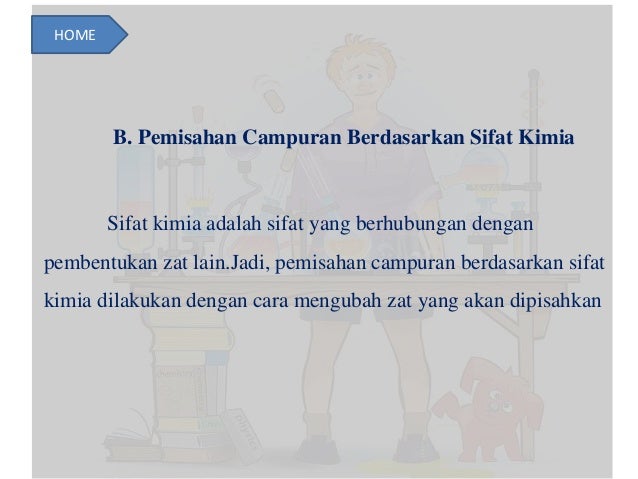 HOME

B. Pemisahan Campuran Berdasarkan Sifat Kimia

Sifat kimia adalah sifat yang berhubungan dengan pembentukan zat lain.Jadi, pemisahan campuran berdasarkan sifat kimia dilakukan dengan cara mengubah zat yang akan dipisahkan